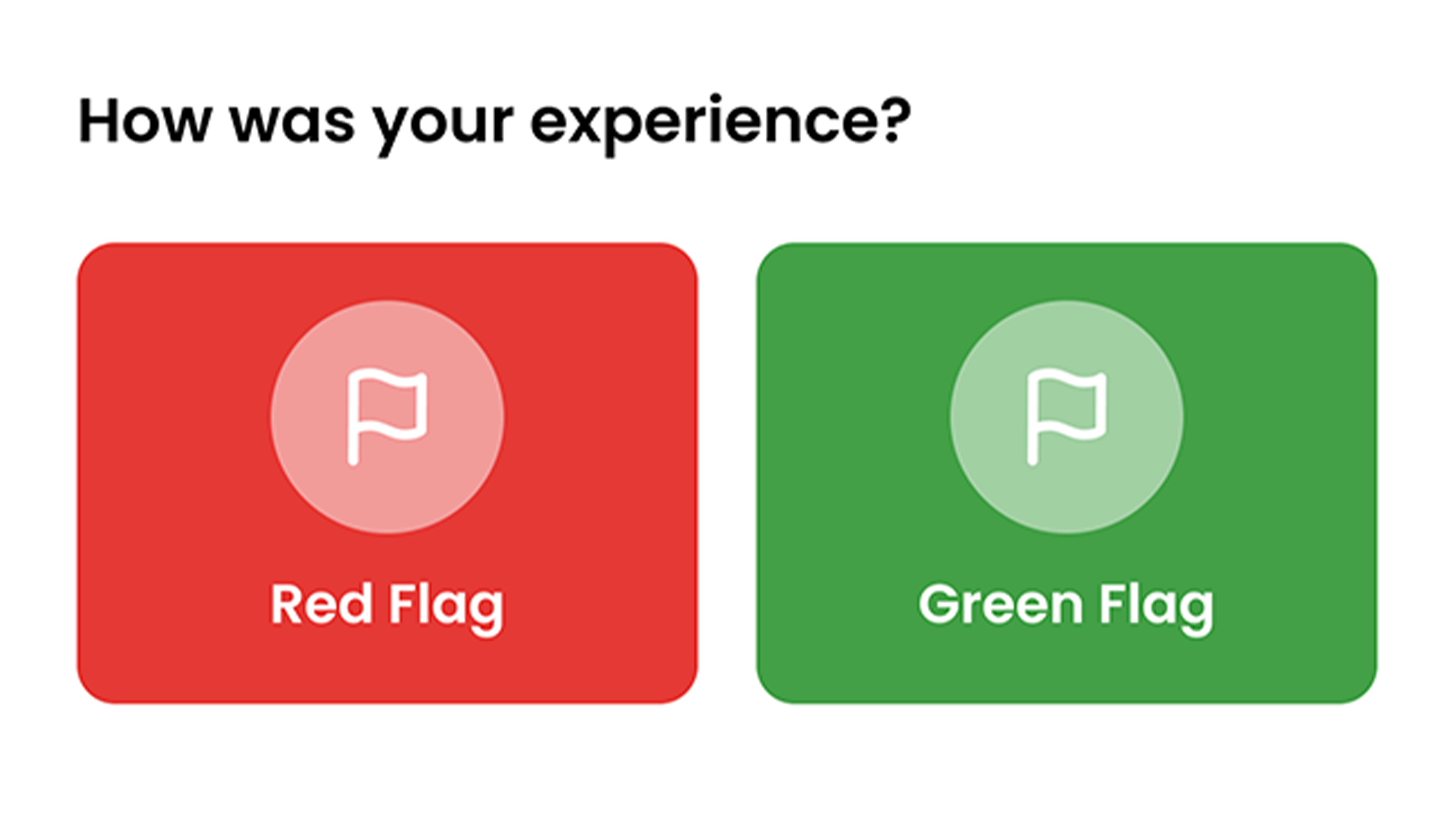 How was your experience?

Red Flag

Green Flag